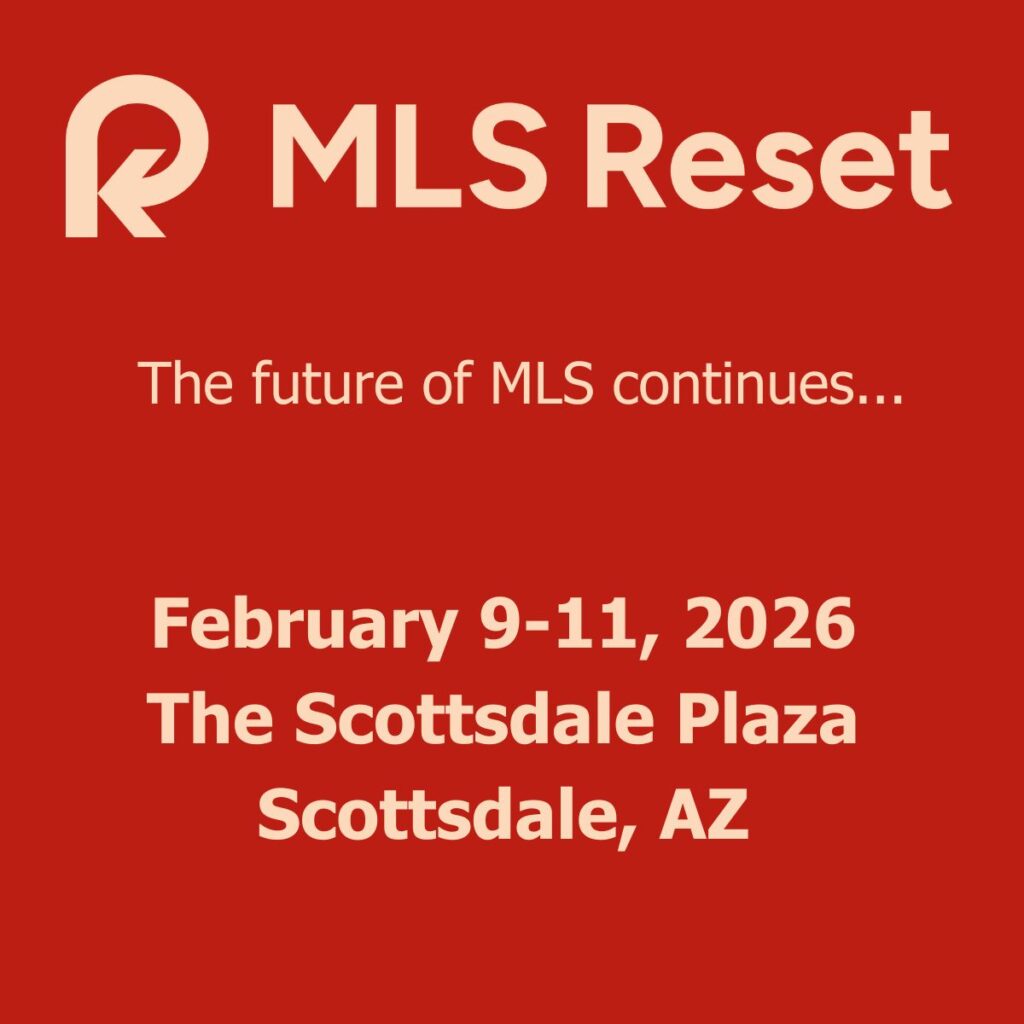 MLS Reset

The future of MLS continues...

February 9-11, 2026
The Scottsdale Plaza
Scottsdale, AZ